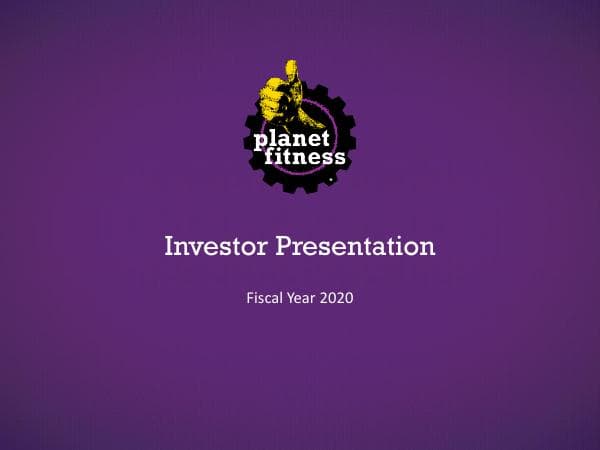 planet fitness

Investor Presentation

Fiscal Year 2020